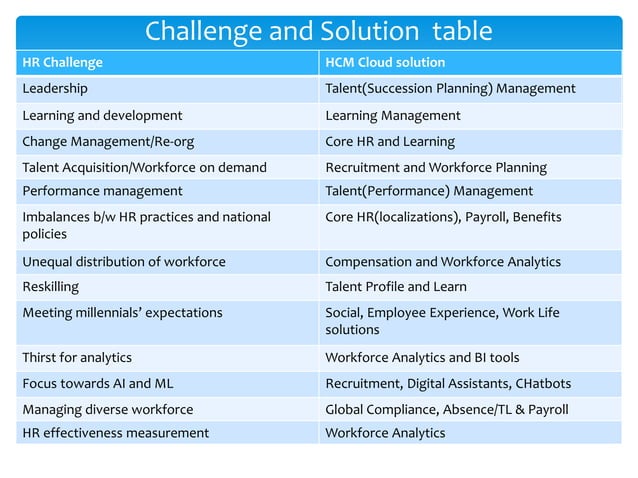 Challenge and Solution table

| HR Challenge | HCM Cloud solution |
|---|---|
| Leadership | Talent(Succession Planning) Management |
| Learning and development | Learning Management |
| Change Management/Re-org | Core HR and Learning |
| Talent Acquisition/Workforce on demand | Recruitment and Workforce Planning |
| Performance management | Talent(Performance) Management |
| Imbalances b/w HR practices and national policies | Core HR(localizations), Payroll, Benefits |
| Unequal distribution of workforce | Compensation and Workforce Analytics |
| Reskilling | Talent Profile and Learn |
| Meeting millennials' expectations | Social, Employee Experience, Work Life solutions |
| Thirst for analytics | Workforce Analytics and BI tools |
| Focus towards AI and ML | Recruitment, Digital Assistants, CHatbots |
| Managing diverse workforce | Global Compliance, Absence/TL & Payroll |
| HR effectiveness measurement | Workforce Analytics |